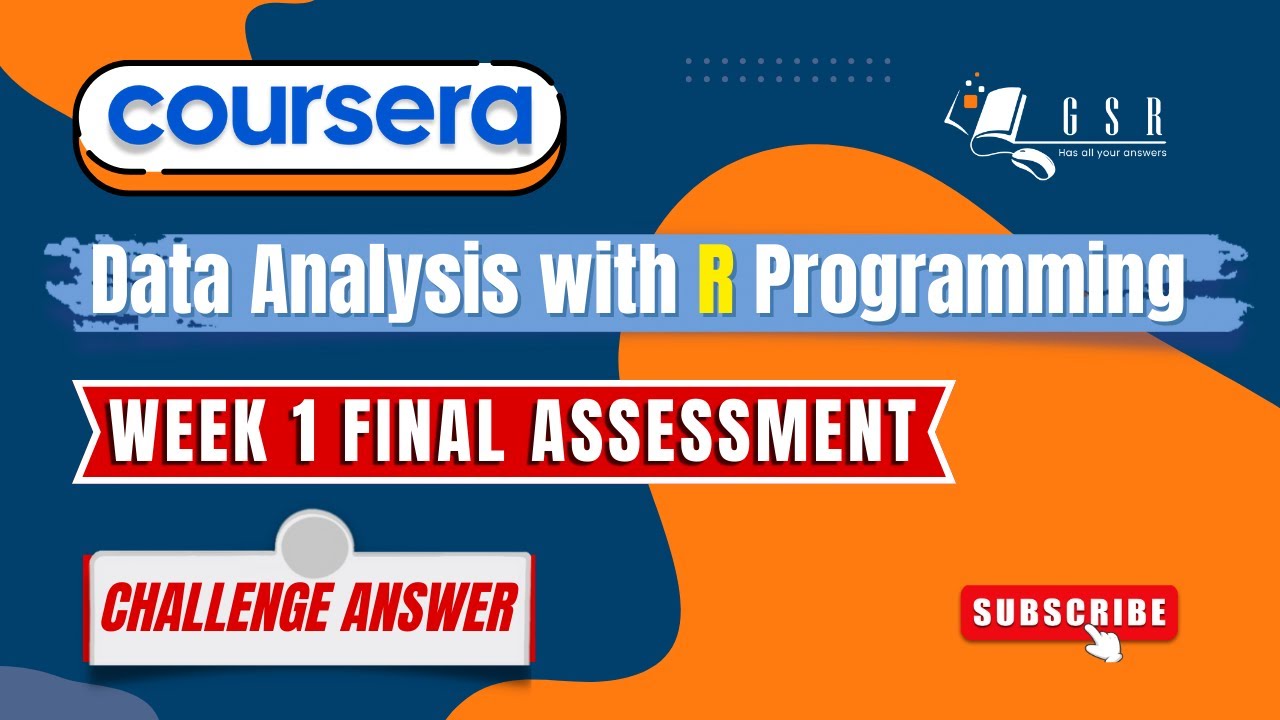 coursera

GSR
Has all your answers

Data Analysis with R Programming

WEEK 1 FINAL ASSESSMENT

CHALLENGE ANSWER

SUBSCRIBE